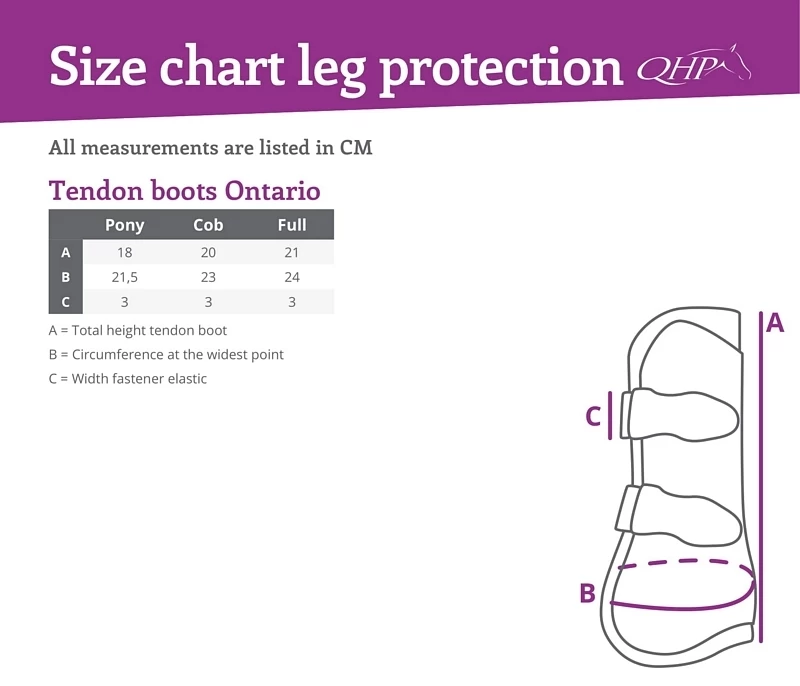 Size chart leg protection QHP

All measurements are listed in CM

Tendon boots Ontario

| | Pony | Cob | Full |
|---|---|---|---|
| A | 18 | 20 | 21 |
| B | 21,5 | 23 | 24 |
| C | 3 | 3 | 3 |

A = Total height tendon boot

B = Circumference at the widest point

C = Width fastener elastic

A

C

B